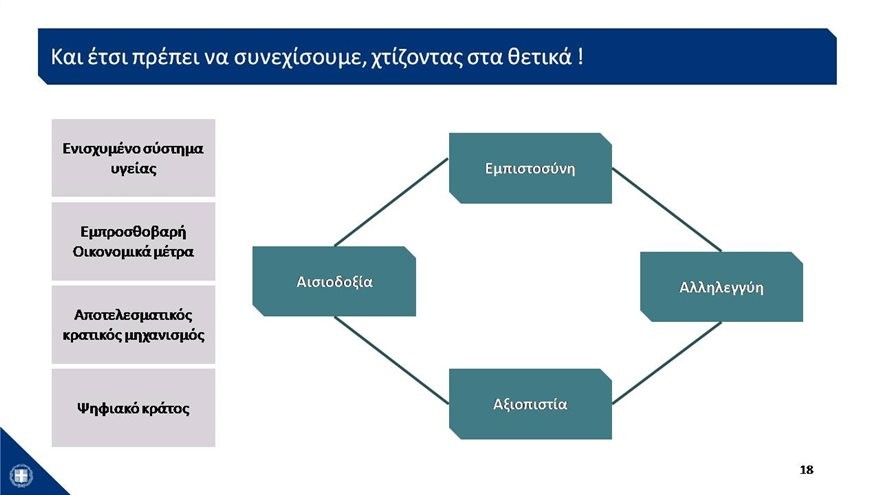 Και έτσι πρέπει να συνεχίσουμε, χτίζοντας στα θετικά !

Ενισχυμένο σύστημα υγείας

Εμπροσθοβαρή Οικονομικά μέτρα

Αποτελεσματικός κρατικός μηχανισμός

Ψηφιακό κράτος

Εμπιστοσύνη

Αισιοδοξία

Αλληλεγγύη

Αξιοπιστία

18